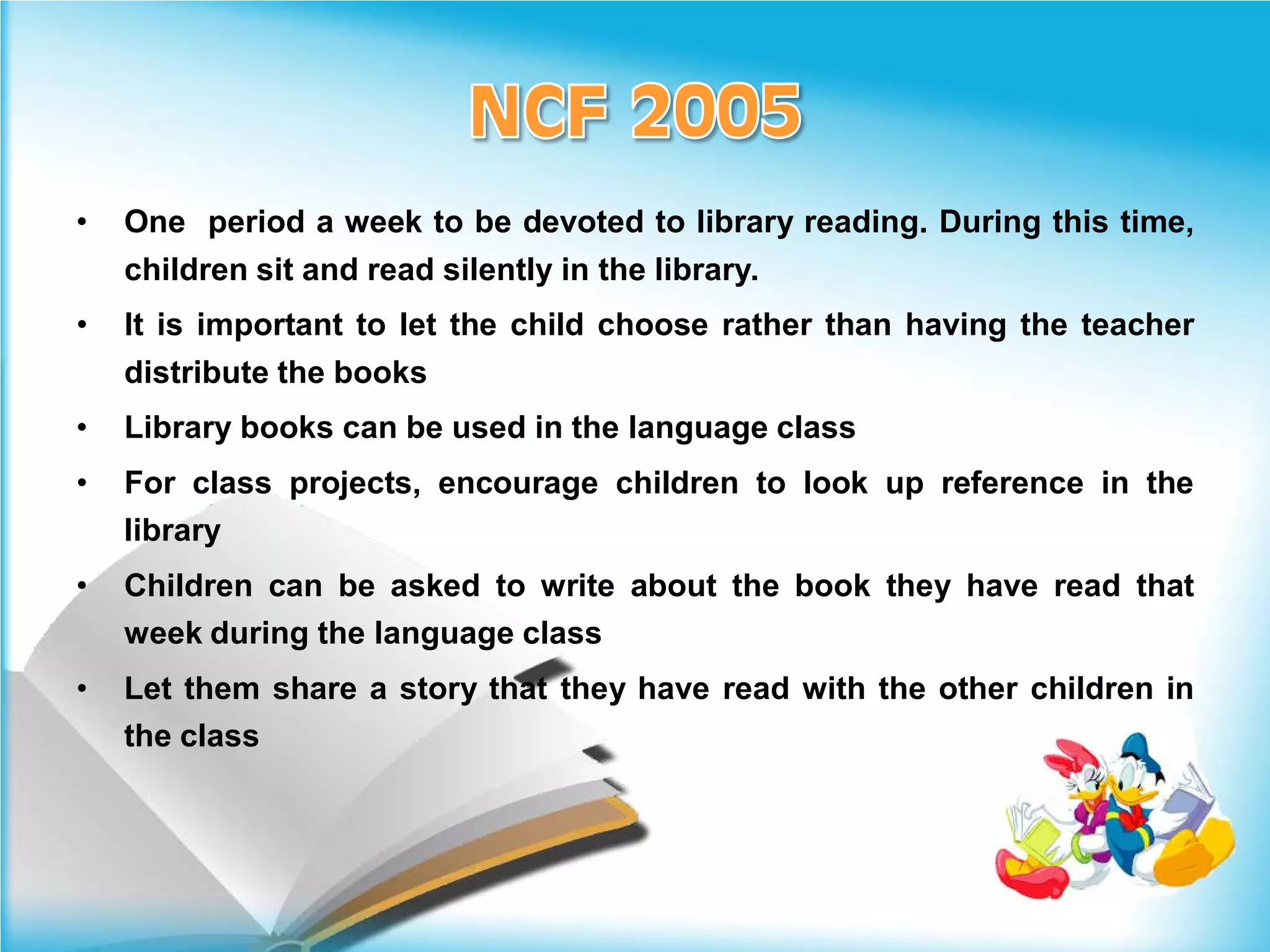 NCF 2005

• One period a week to be devoted to library reading. During this time, children sit and read silently in the library.
• It is important to let the child choose rather than having the teacher distribute the books
• Library books can be used in the language class
• For class projects, encourage children to look up reference in the library
• Children can be asked to write about the book they have read that week during the language class
• Let them share a story that they have read with the other children in the class